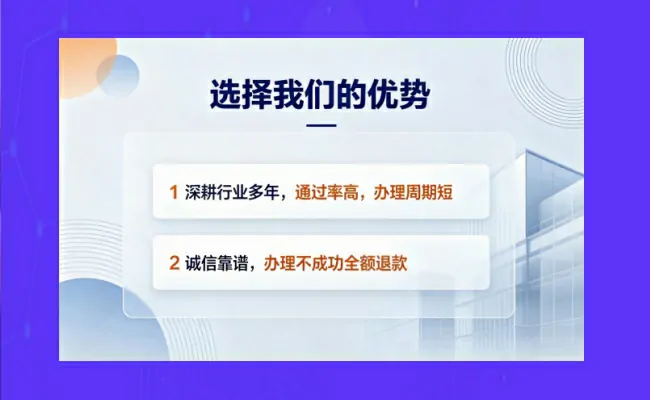 选择我们的优势

1 深耕行业多年，通过率高，办理周期短

2 诚信靠谱，办理不成功全额退款